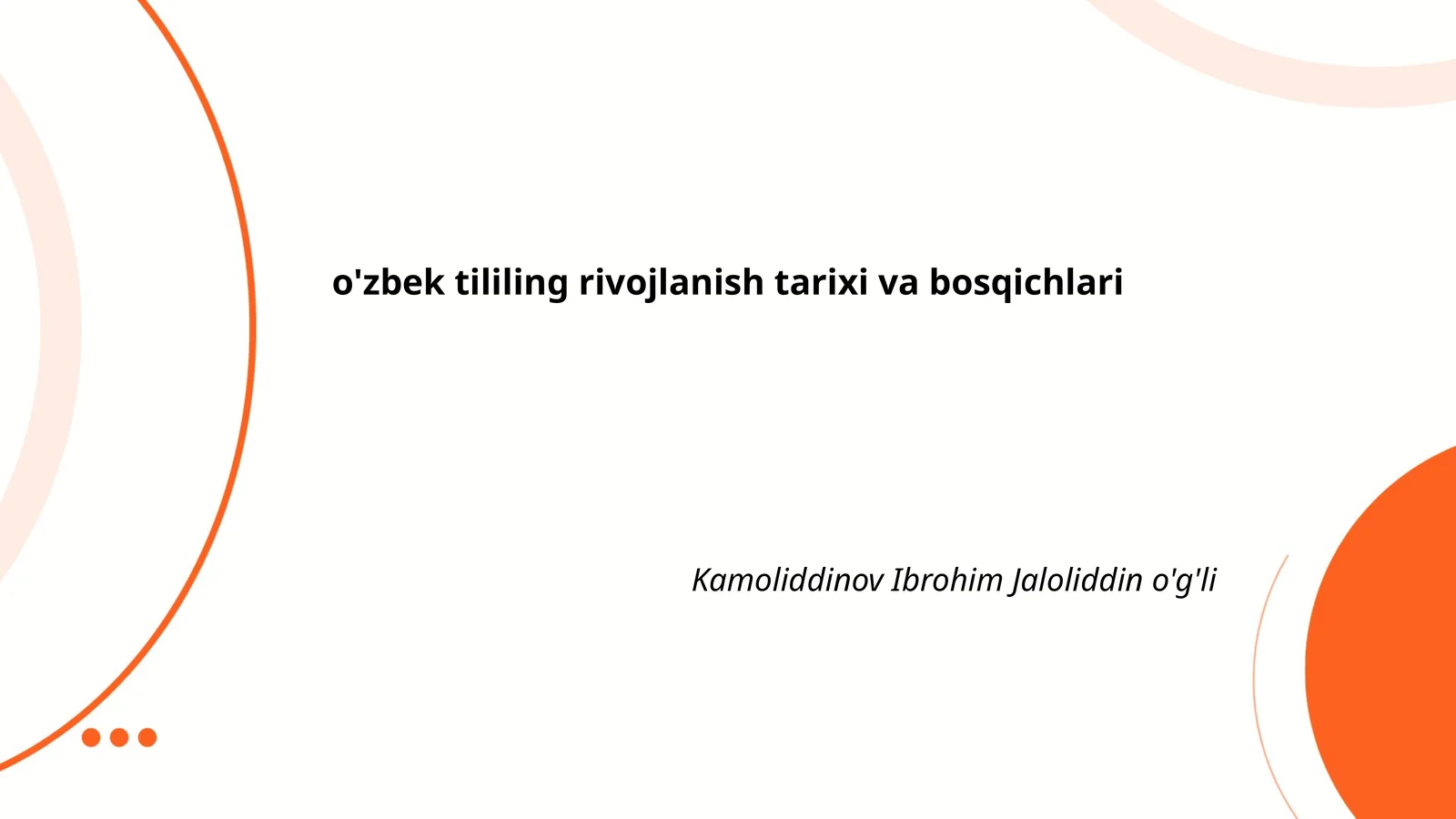 o'zbek tililing rivojlanish tarixi va bosqichlari

Kamoliddinov Ibrohim Jaloliddin o'g'li